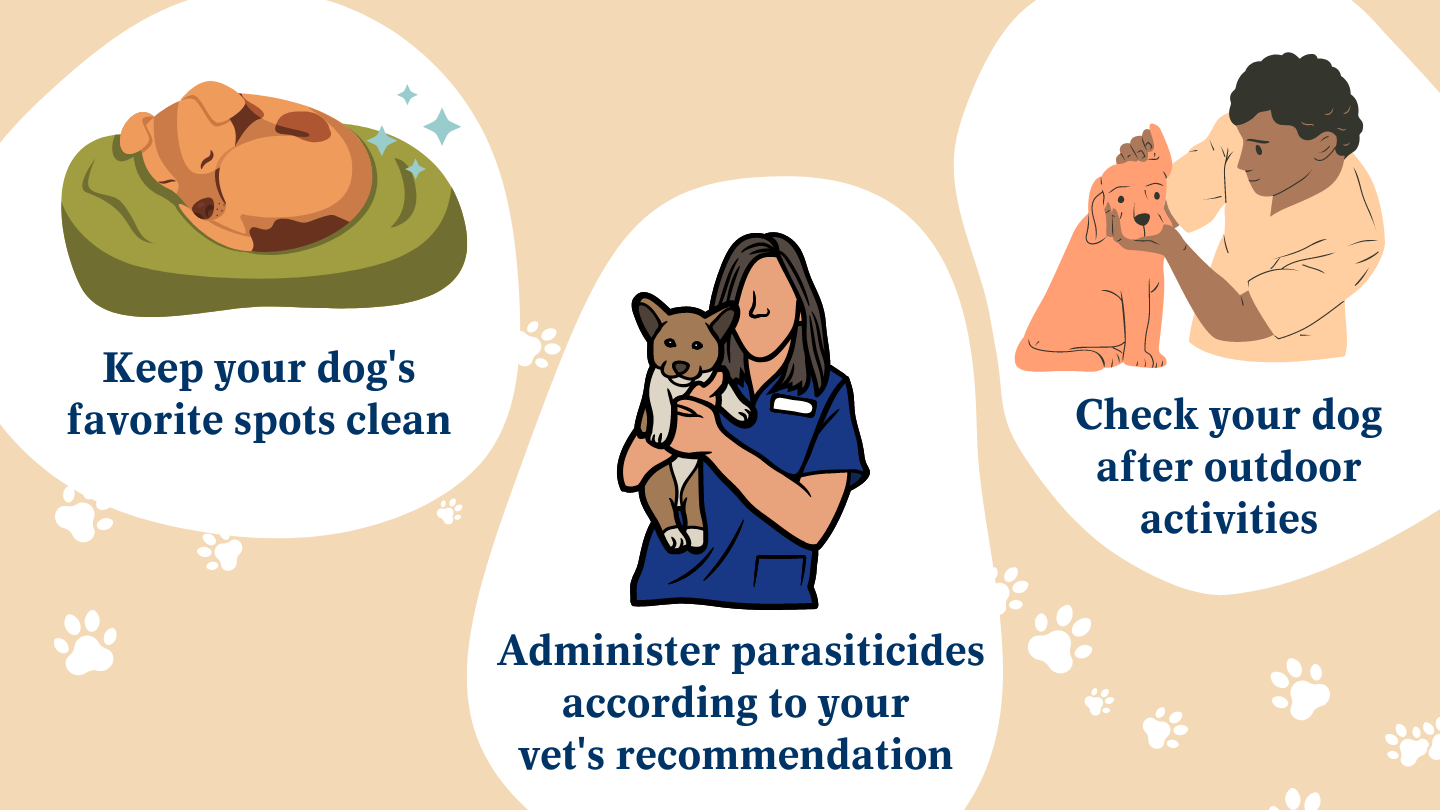 Keep your dog's favorite spots clean

Administer parasiticides according to your vet's recommendation

Check your dog after outdoor activities